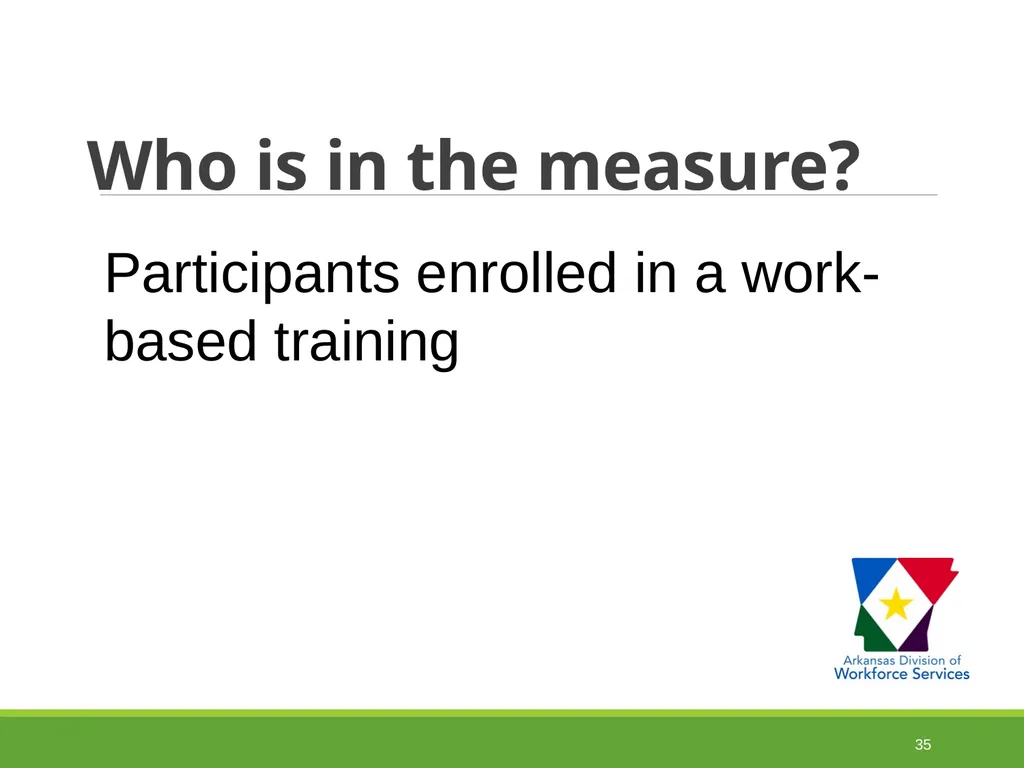 Who is in the measure?

Participants enrolled in a work-based training

Arkansas Division of
Workforce Services

35